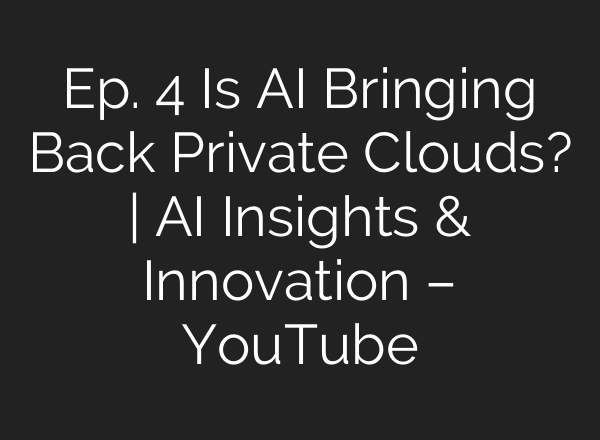 Ep. 4 Is AI Bringing Back Private Clouds? | AI Insights & Innovation – YouTube